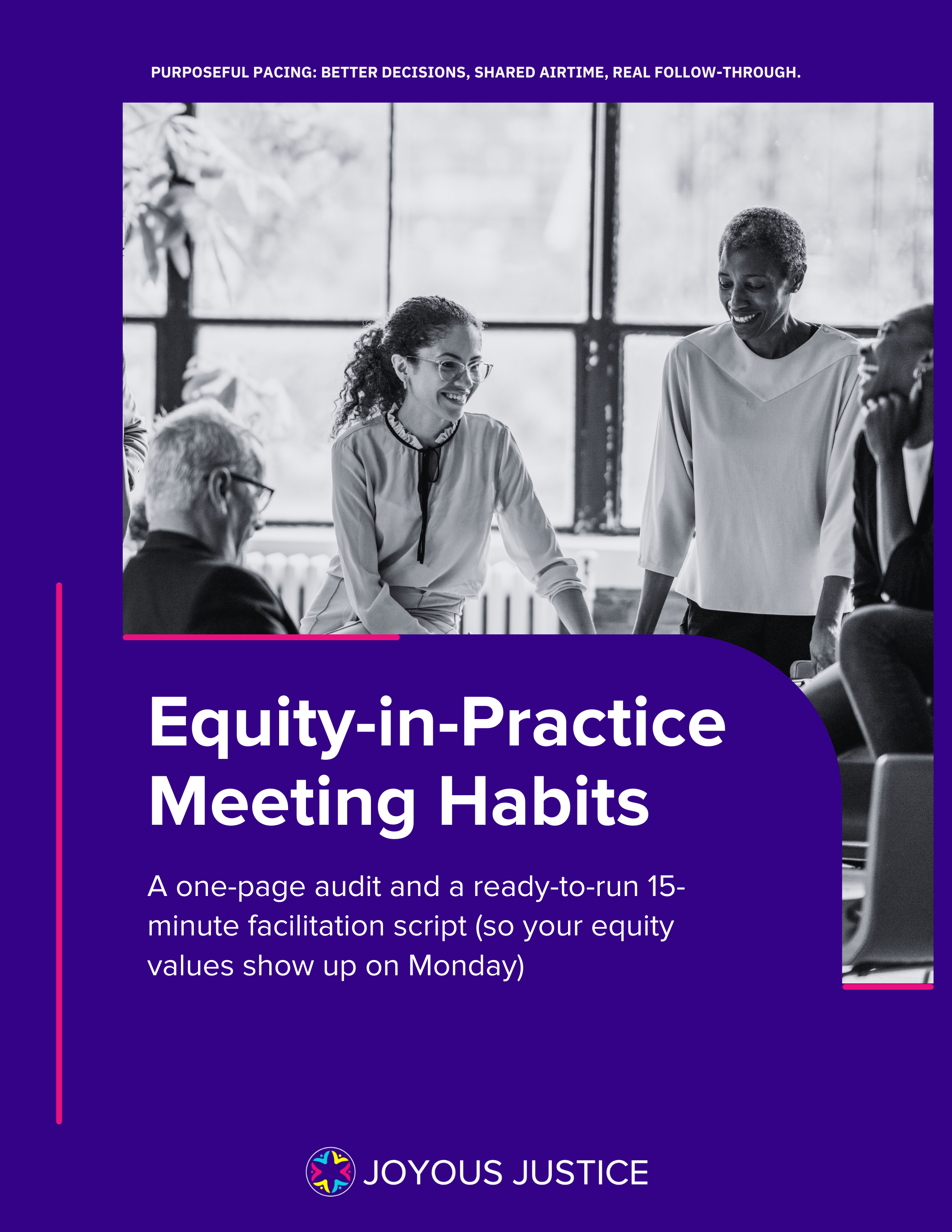 PURPOSEFUL PACING: BETTER DECISIONS, SHARED AIRTIME, REAL FOLLOW-THROUGH.

Equity-in-Practice Meeting Habits

A one-page audit and a ready-to-run 15-minute facilitation script (so your equity values show up on Monday)

JOYOUS JUSTICE